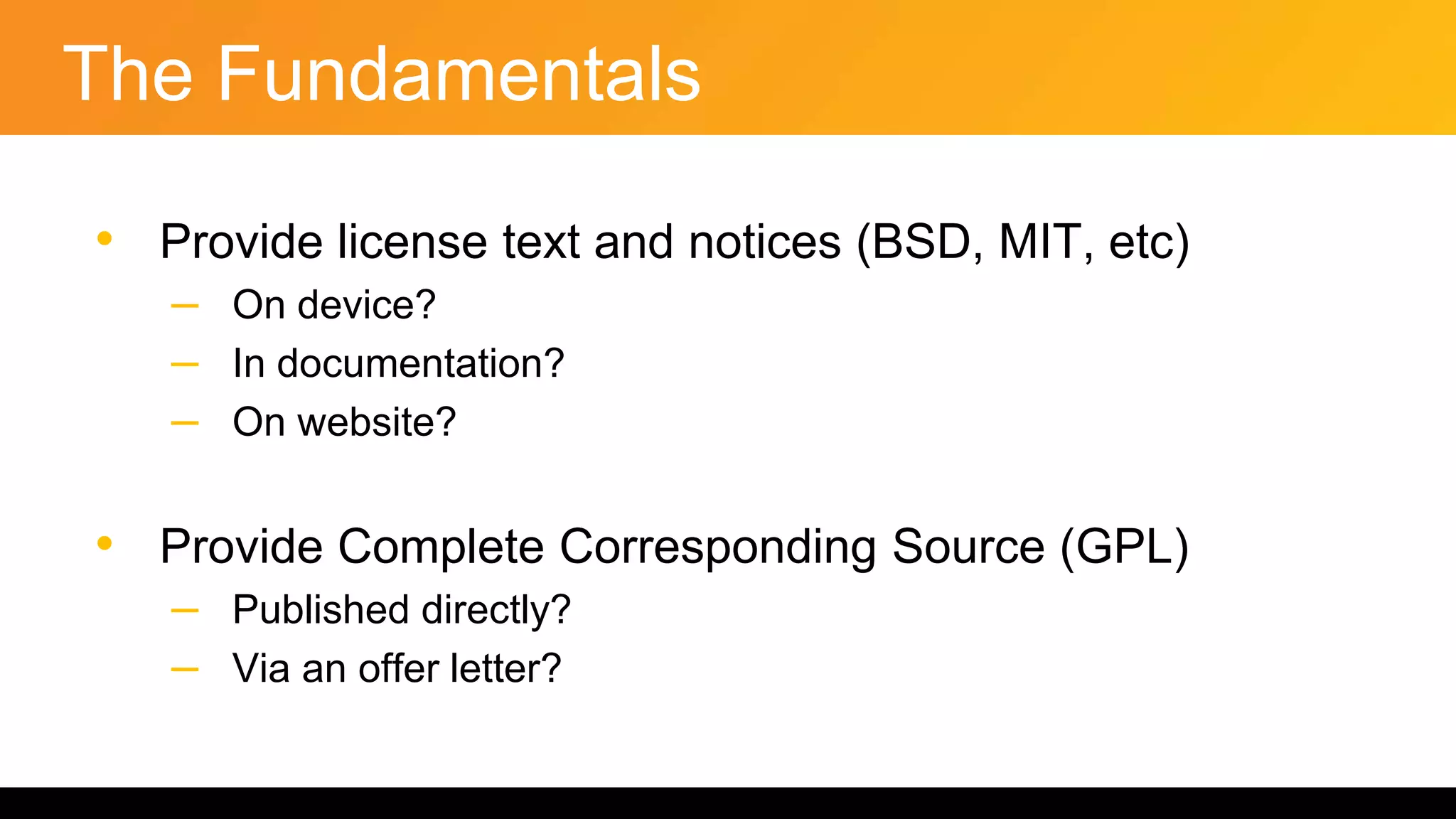 The Fundamentals

• Provide license text and notices (BSD, MIT, etc)
  – On device?
  – In documentation?
  – On website?

• Provide Complete Corresponding Source (GPL)
  – Published directly?
  – Via an offer letter?